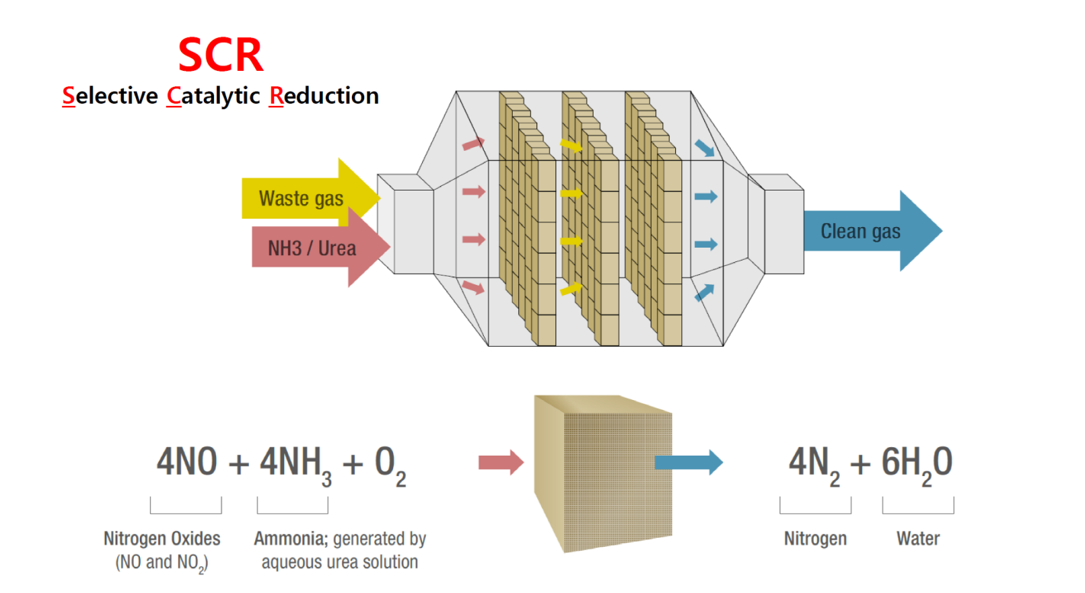 SCR
Selective Catalytic Reduction

Waste gas
NH3 / Urea
Clean gas

$4NO + 4NH_3 + O_2$

$4N_2 + 6H_2O$

Nitrogen Oxides (NO and $NO_2$)
Ammonia; generated by aqueous urea solution
Nitrogen
Water